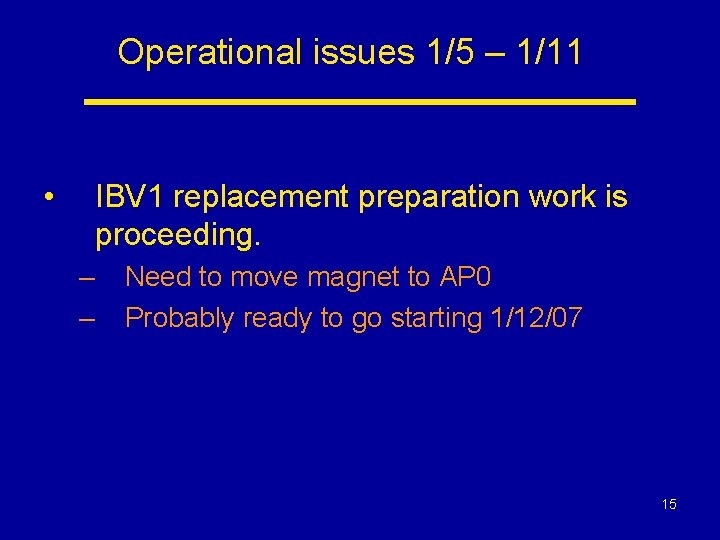 Operational issues 1/5 – 1/11

• IBV1 replacement preparation work is proceeding.
– Need to move magnet to AP0
– Probably ready to go starting 1/12/07

15